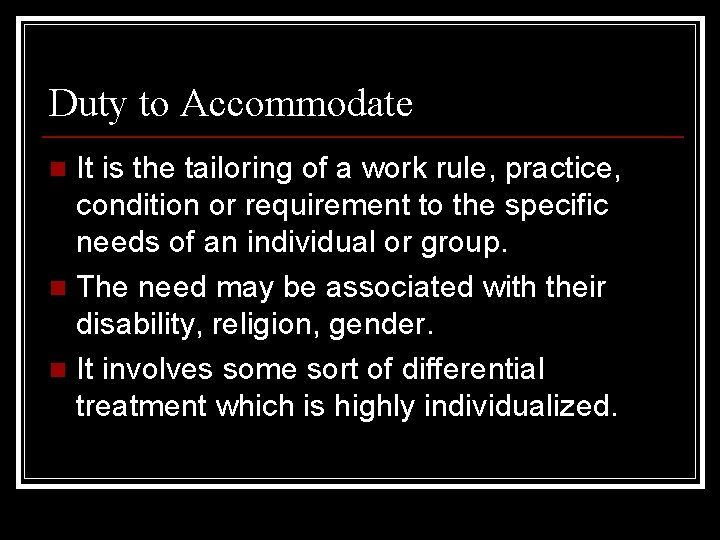 Duty to Accommodate

- It is the tailoring of a work rule, practice, condition or requirement to the specific needs of an individual or group.
- The need may be associated with their disability, religion, gender.
- It involves some sort of differential treatment which is highly individualized.